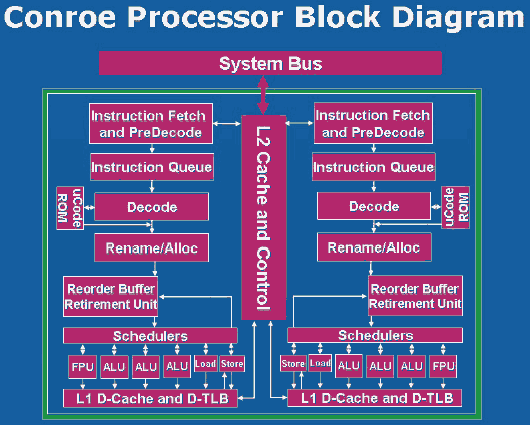 Conroe Processor Block Diagram

System Bus

Instruction Fetch and PreDecode

Instruction Queue

uCode ROM

Decode

Rename/Alloc

Reorder Buffer Retirement Unit

Schedulers

FPU

ALU

ALU

ALU

Load

Store

L1 D-Cache and D-TLB

L2 Cache and Control

Instruction Fetch and PreDecode

Instruction Queue

Decode

uCode ROM

Rename/Alloc

Reorder Buffer Retirement Unit

Schedulers

Store

Load

ALU

ALU

ALU

FPU

L1 D-Cache and D-TLB